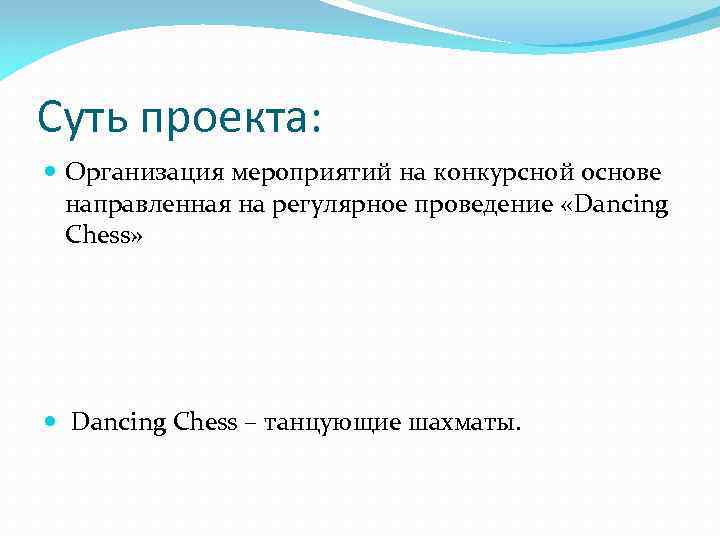 Суть проекта:

Организация мероприятий на конкурсной основе направленная на регулярное проведение «Dancing Chess»

Dancing Chess – танцующие шахматы.